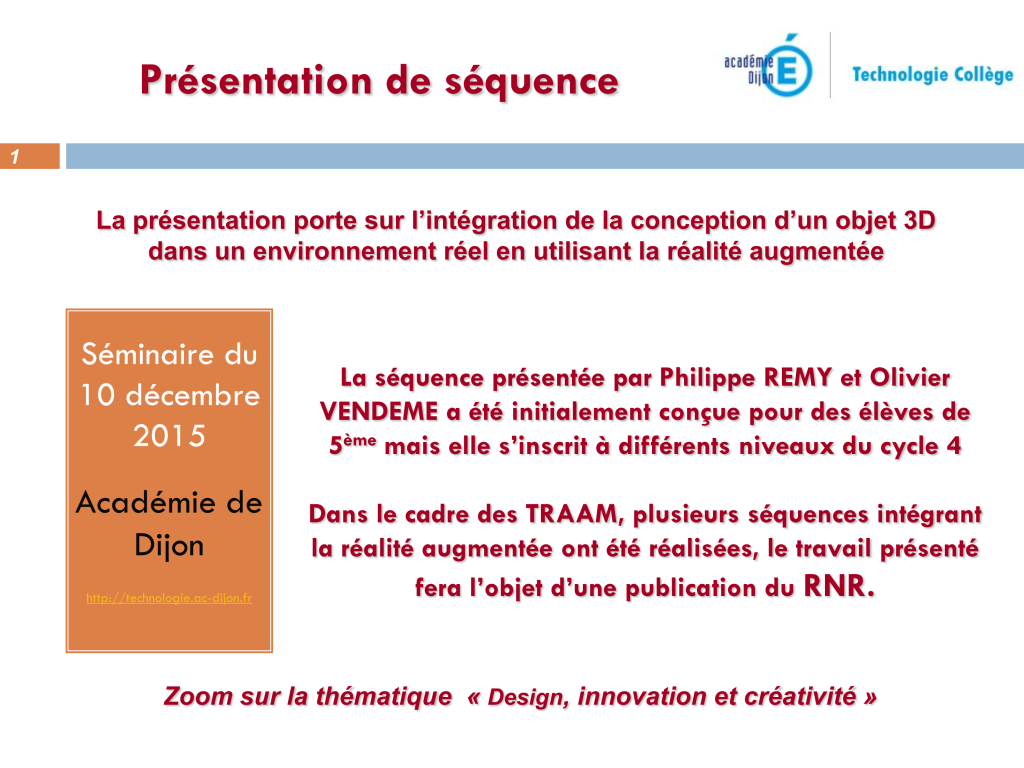 Présentation de séquence

académie Dijon

Technologie Collège

1

La présentation porte sur l'intégration de la conception d'un objet 3D dans un environnement réel en utilisant la réalité augmentée

Séminaire du 10 décembre 2015

Académie de Dijon

http://technologie.ac-dijon.fr

La séquence présentée par Philippe REMY et Olivier VENDEME a été initialement conçue pour des élèves de 5ème mais elle s'inscrit à différents niveaux du cycle 4

Dans le cadre des TRAAM, plusieurs séquences intégrant la réalité augmentée ont été réalisées, le travail présenté fera l'objet d'une publication du RNR.

Zoom sur la thématique « Design, innovation et créativité »